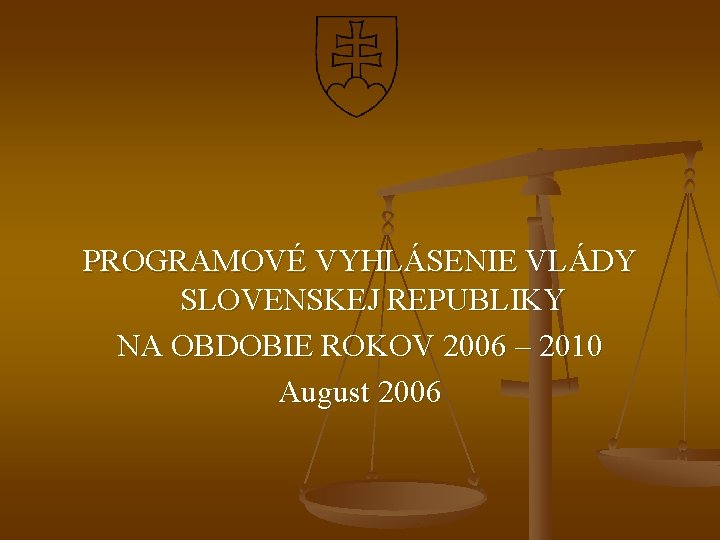 PROGRAMOVÉ VYHLÁSENIE VLÁDY SLOVENSKEJ REPUBLIKY
NA OBDOBIE ROKOV 2006 – 2010
August 2006